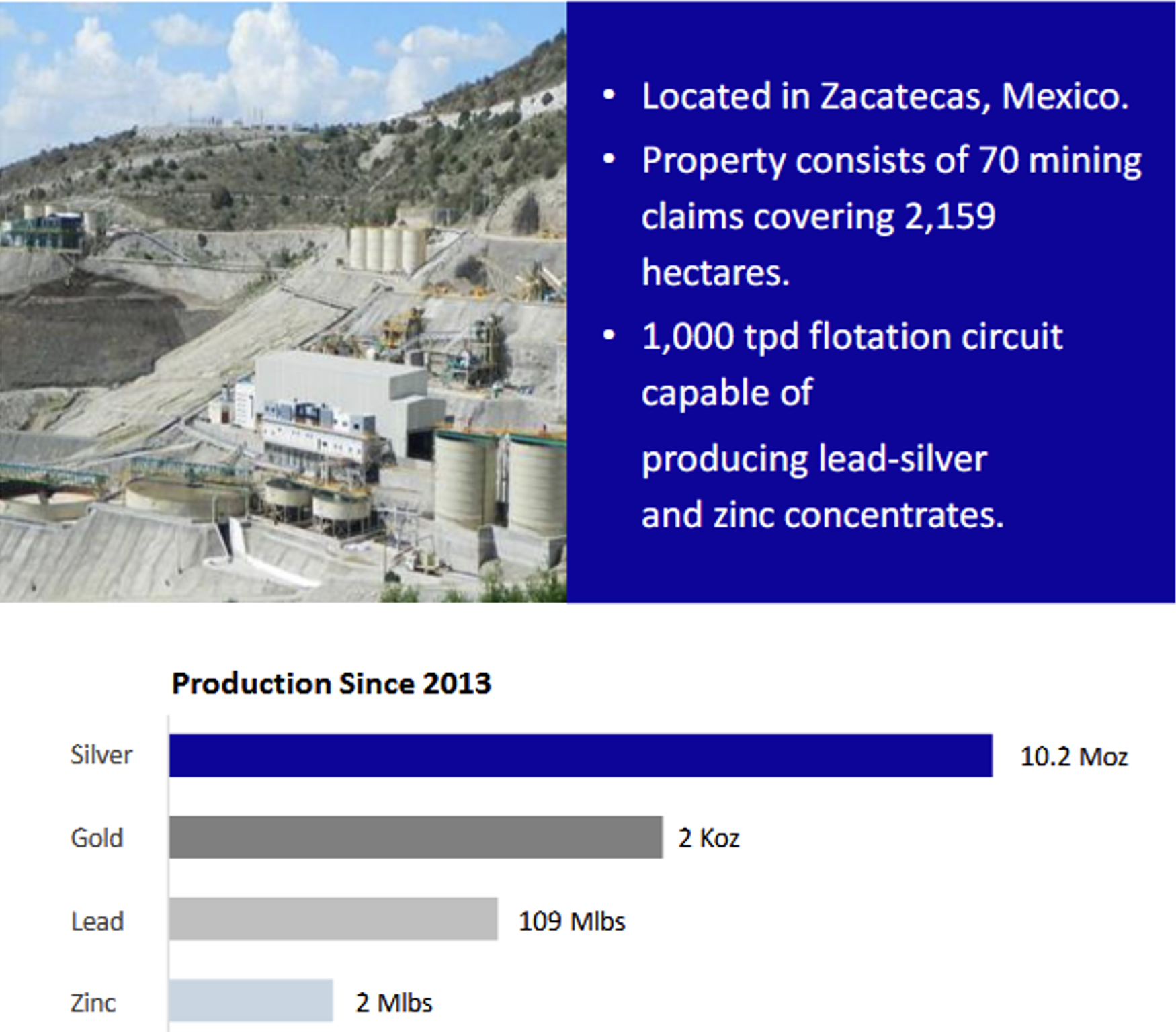 • Located in Zacatecas, Mexico.

• Property consists of 70 mining claims covering 2,159 hectares.

• 1,000 tpd flotation circuit capable of producing lead-silver and zinc concentrates.

Production Since 2013

Silver 10.2 Moz

Gold 2 Koz

Lead 109 Mlbs

Zinc 2 Mlbs